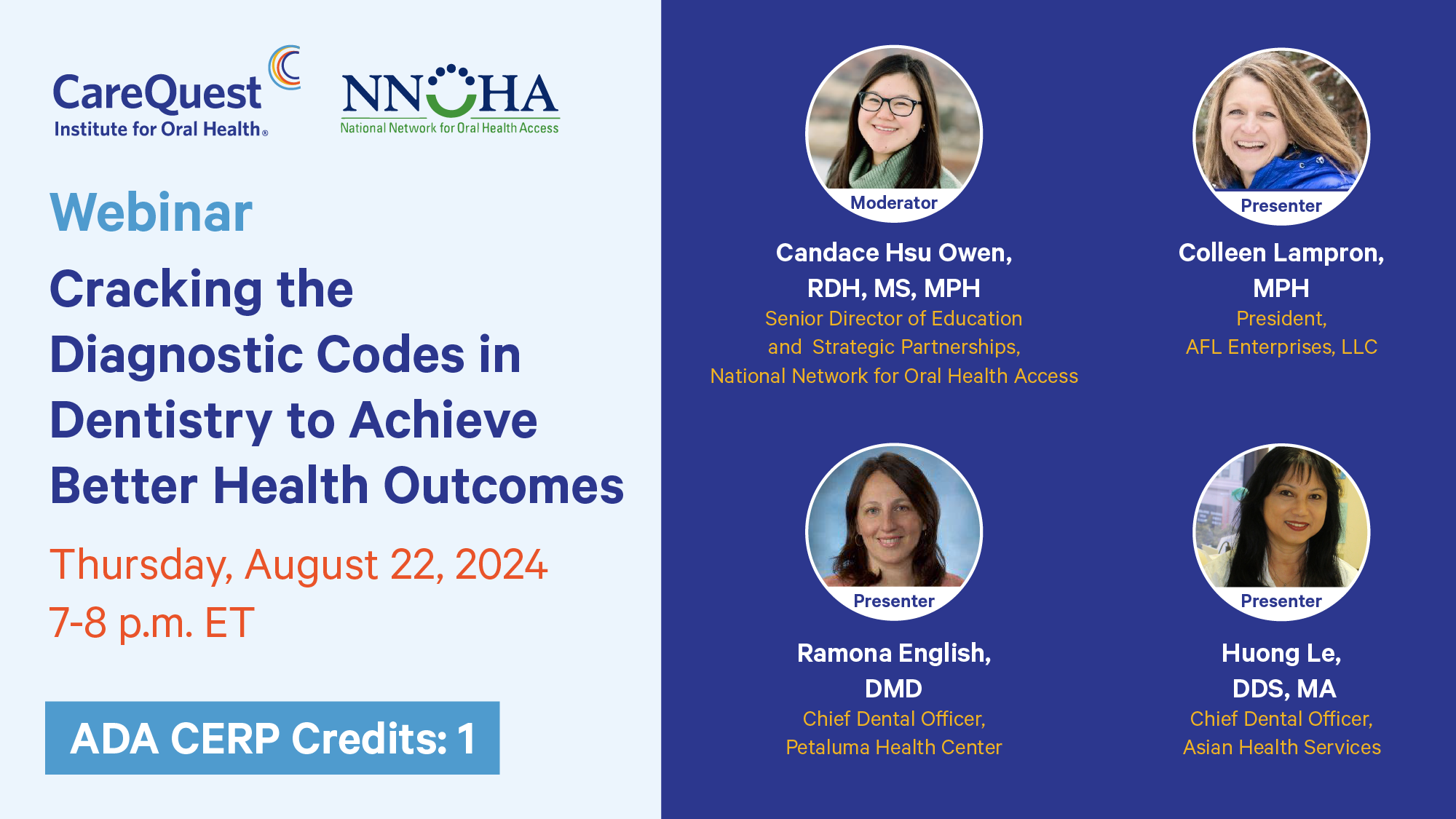 CareQuest Institute for Oral Health®

NNOHA National Network for Oral Health Access

Webinar

Cracking the Diagnostic Codes in Dentistry to Achieve Better Health Outcomes

Thursday, August 22, 2024
7-8 p.m. ET

ADA CERP Credits: 1

Moderator
Candace Hsu Owen, RDH, MS, MPH
Senior Director of Education and Strategic Partnerships, National Network for Oral Health Access

Presenter
Colleen Lampron, MPH
President, AFL Enterprises, LLC

Presenter
Ramona English, DMD
Chief Dental Officer, Petaluma Health Center

Presenter
Huong Le, DDS, MA
Chief Dental Officer, Asian Health Services